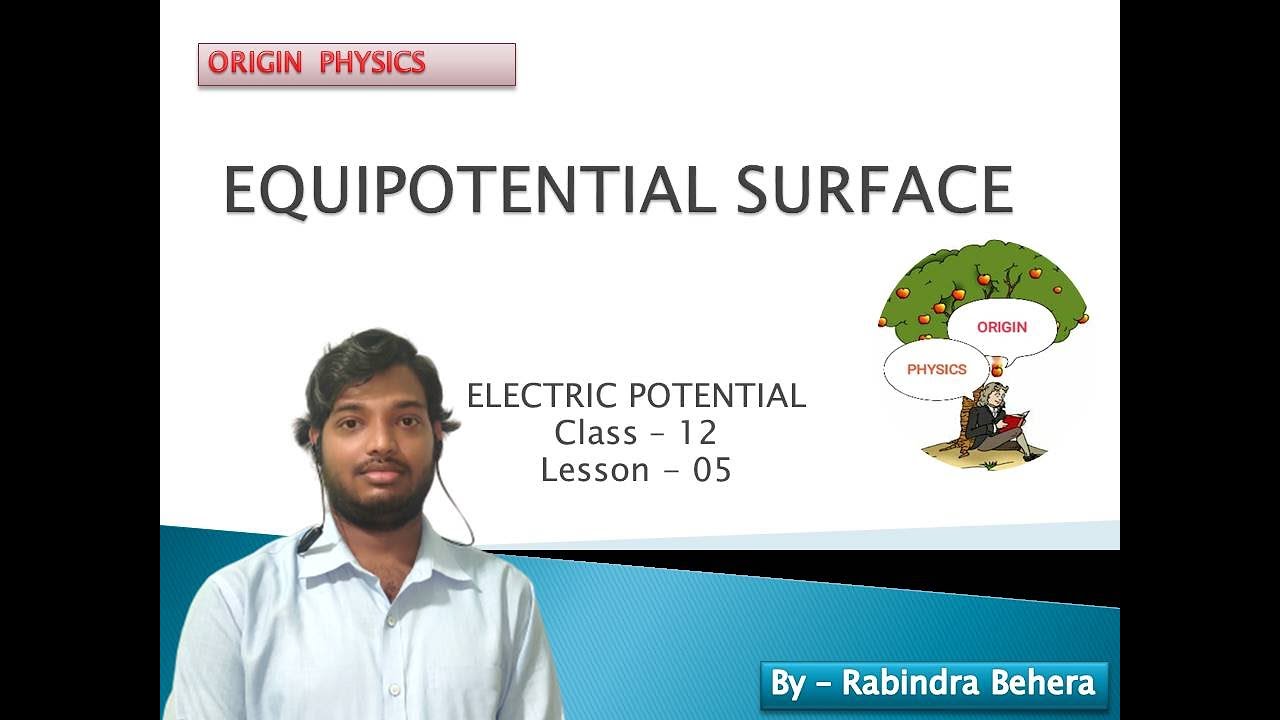 ORIGIN PHYSICS

EQUIPOTENTIAL SURFACE

ORIGIN

PHYSICS

ELECTRIC POTENTIAL
Class – 12
Lesson – 05

By – Rabindra Behera